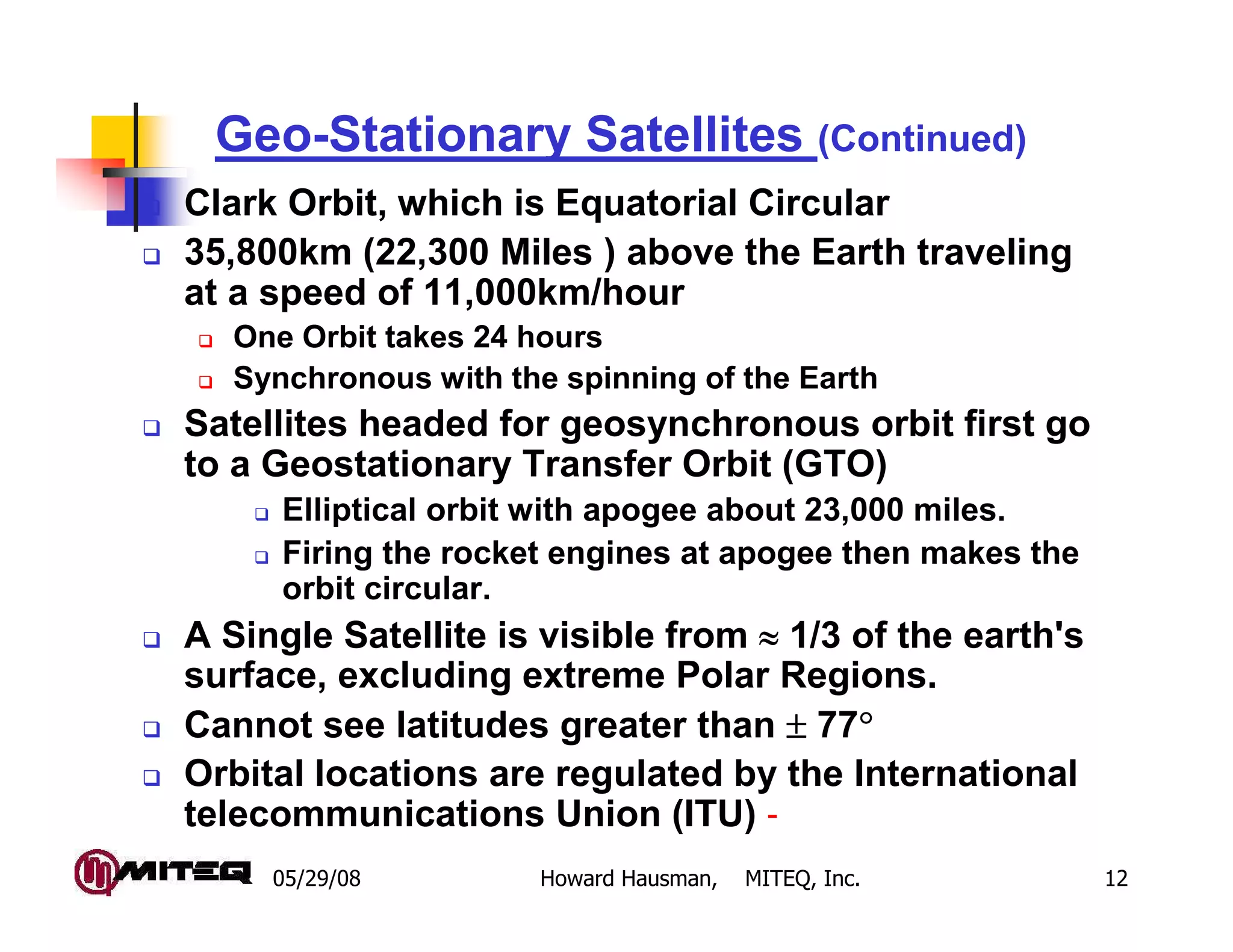 Geo-Stationary Satellites (Continued)

Clark Orbit, which is Equatorial Circular

35,800km (22,300 Miles ) above the Earth traveling at a speed of 11,000km/hour

One Orbit takes 24 hours

Synchronous with the spinning of the Earth

Satellites headed for geosynchronous orbit first go to a Geostationary Transfer Orbit (GTO)

Elliptical orbit with apogee about 23,000 miles.

Firing the rocket engines at apogee then makes the orbit circular.

A Single Satellite is visible from $\approx$ 1/3 of the earth's surface, excluding extreme Polar Regions.

Cannot see latitudes greater than $\pm$ 77°

Orbital locations are regulated by the International telecommunications Union (ITU) -

MITEQ 05/29/08 Howard Hausman, MITEQ, Inc. 12